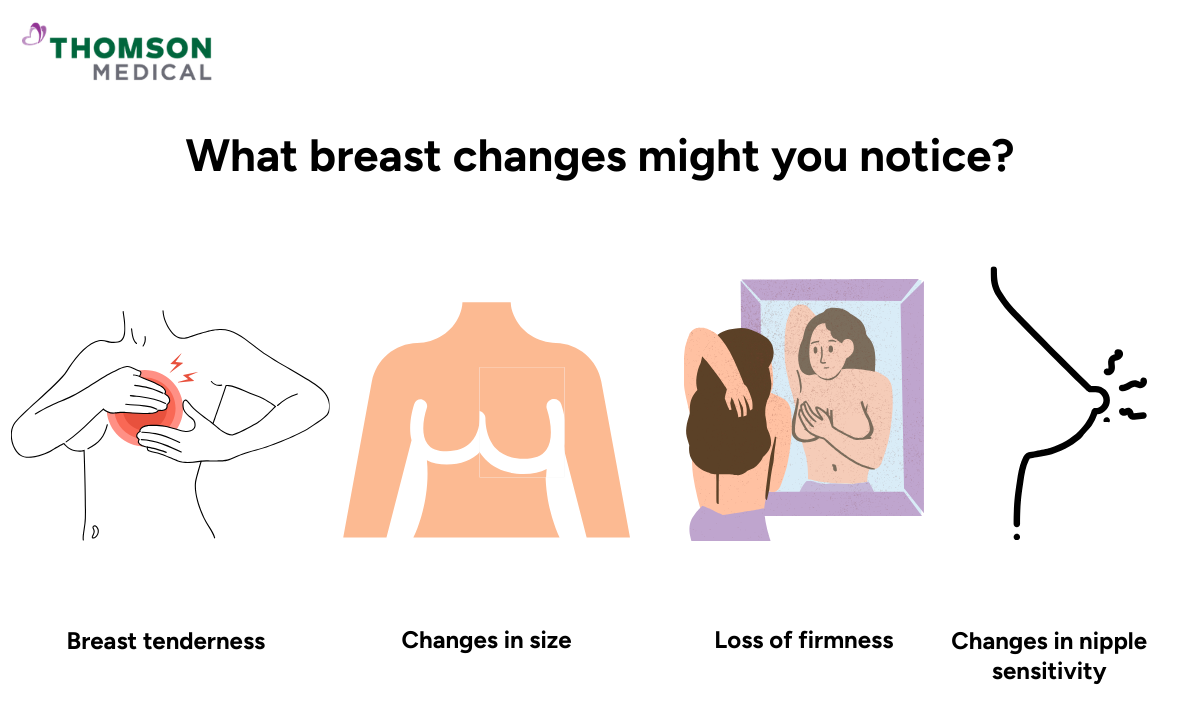 THOMSON
MEDICAL

What breast changes might you notice?

Breast tenderness

Changes in size

Loss of firmness

Changes in nipple sensitivity